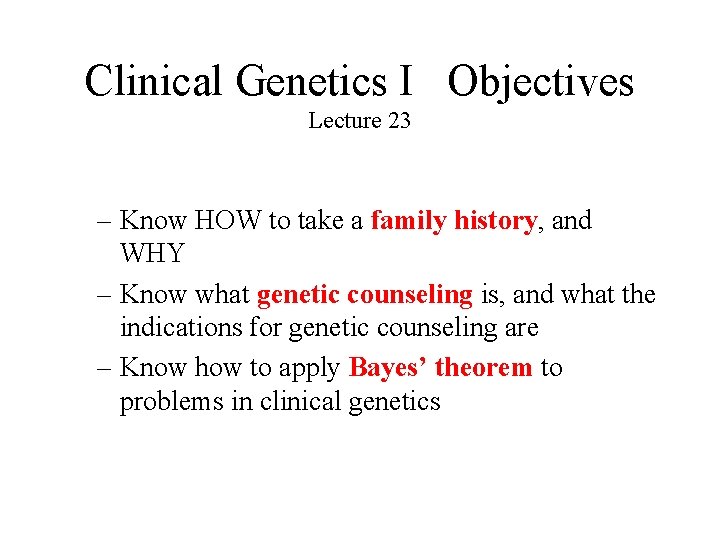 Clinical Genetics I Objectives
Lecture 23

– Know HOW to take a family history, and WHY
– Know what genetic counseling is, and what the indications for genetic counseling are
– Know how to apply Bayes’ theorem to problems in clinical genetics